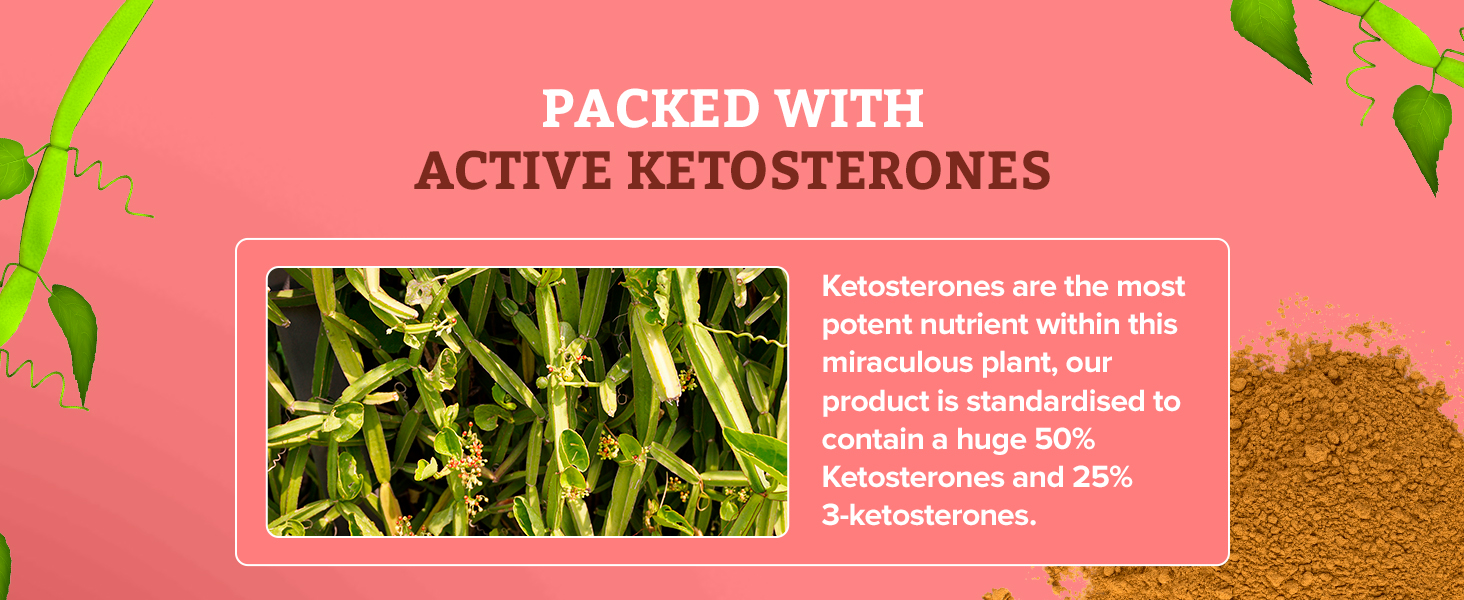 PACKED WITH
ACTIVE KETOSTERONES

Ketosterones are the most potent nutrient within this miraculous plant, our product is standardised to contain a huge 50% Ketosterones and 25% 3-ketosterones.